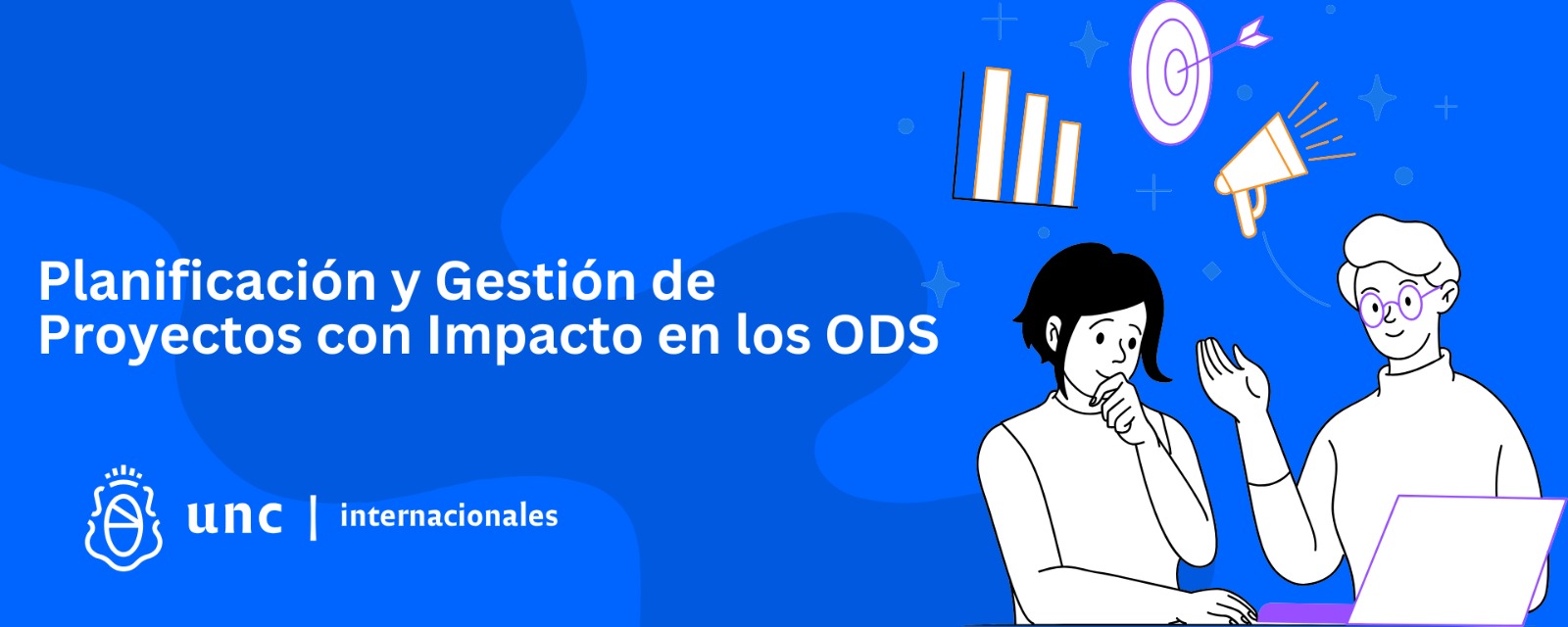 Planificación y Gestión de Proyectos con Impacto en los ODS

unc | internacionales